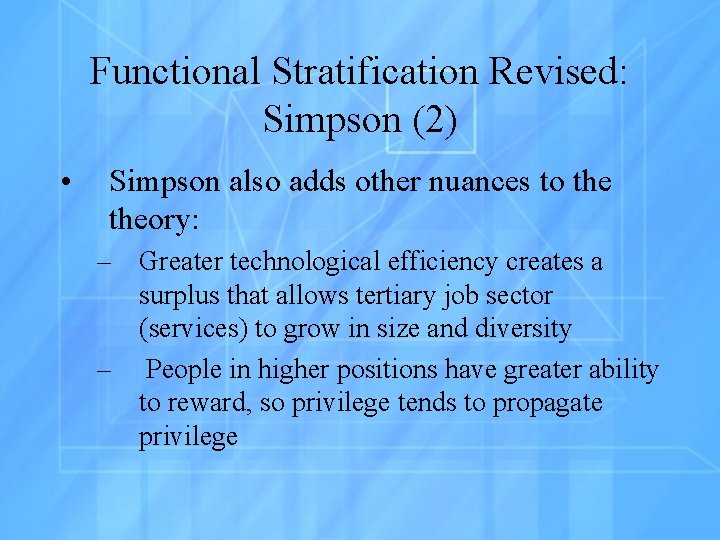 Functional Stratification Revised: Simpson (2)

• Simpson also adds other nuances to the theory:
– Greater technological efficiency creates a surplus that allows tertiary job sector (services) to grow in size and diversity
– People in higher positions have greater ability to reward, so privilege tends to propagate privilege